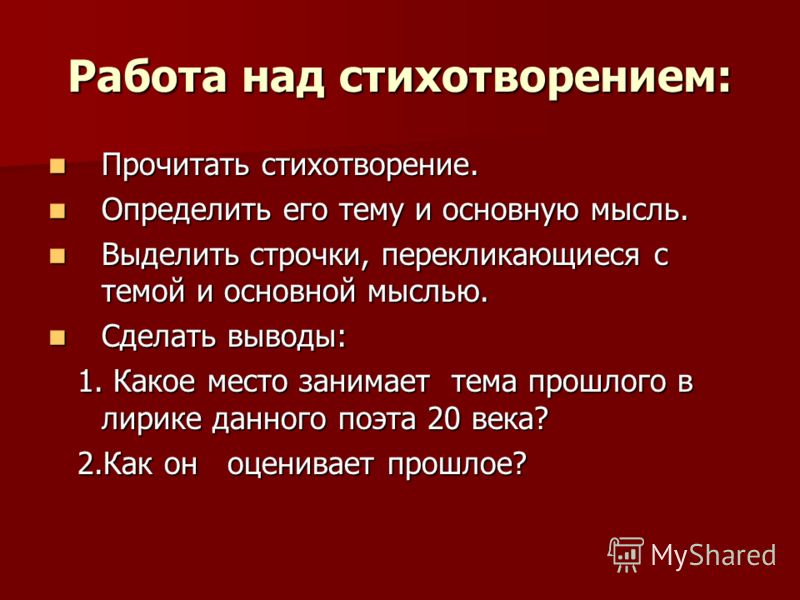 Работа над стихотворением:

Прочитать стихотворение.

Определить его тему и основную мысль.

Выделить строчки, перекликающиеся с темой и основной мыслью.

Сделать выводы:

1. Какое место занимает тема прошлого в лирике данного поэта 20 века?

2.Как он оценивает прошлое?

MyShared